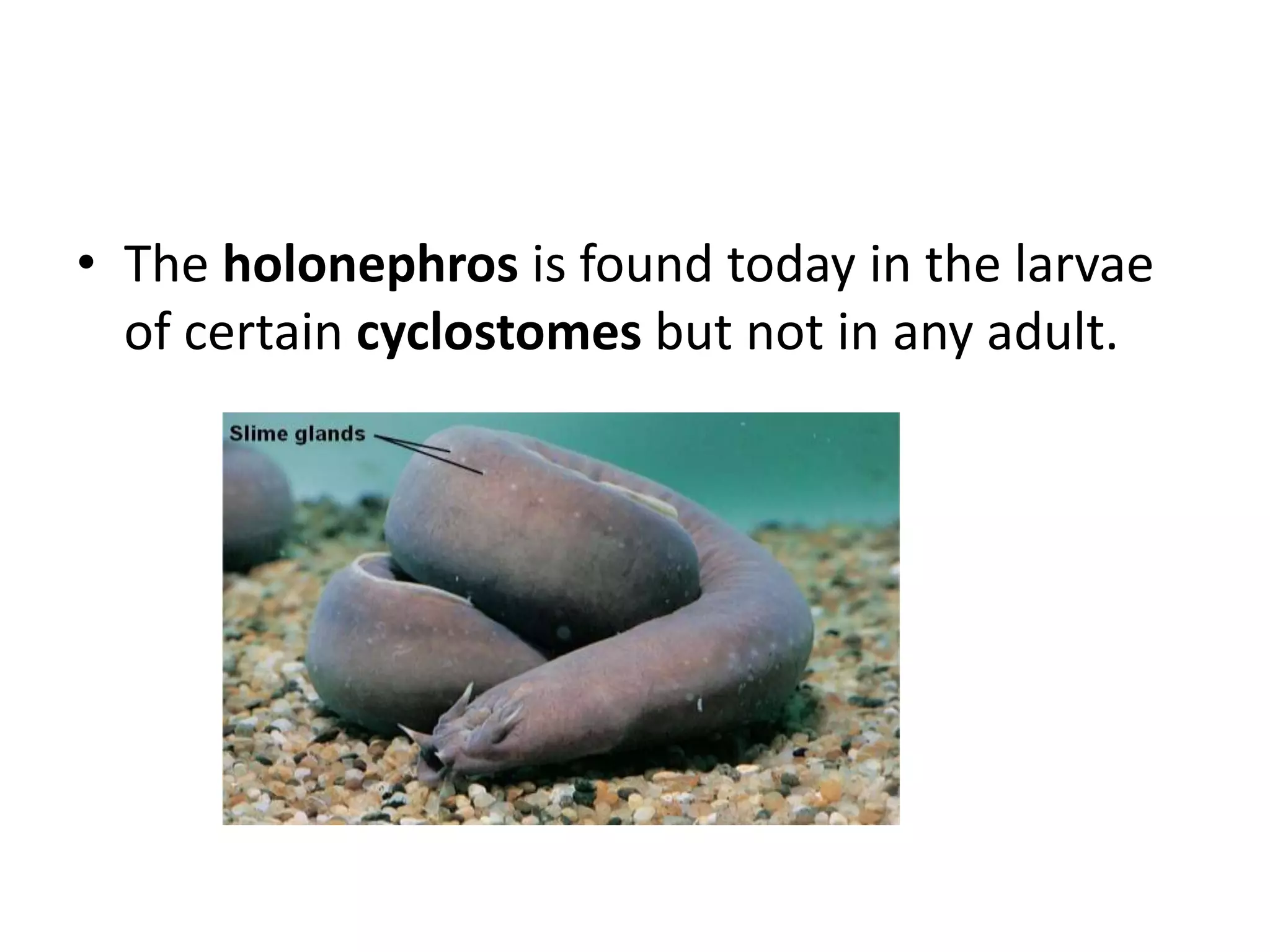 • The holonephros is found today in the larvae of certain cyclostomes but not in any adult.

Slime glands